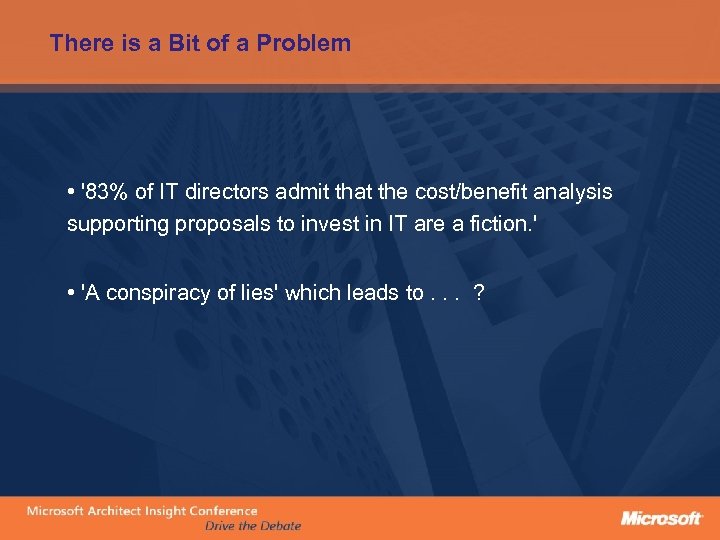 There is a Bit of a Problem

• '83% of IT directors admit that the cost/benefit analysis supporting proposals to invest in IT are a fiction.'

• 'A conspiracy of lies' which leads to . . . ?

Microsoft Architect Insight Conference
Drive the Debate

Microsoft